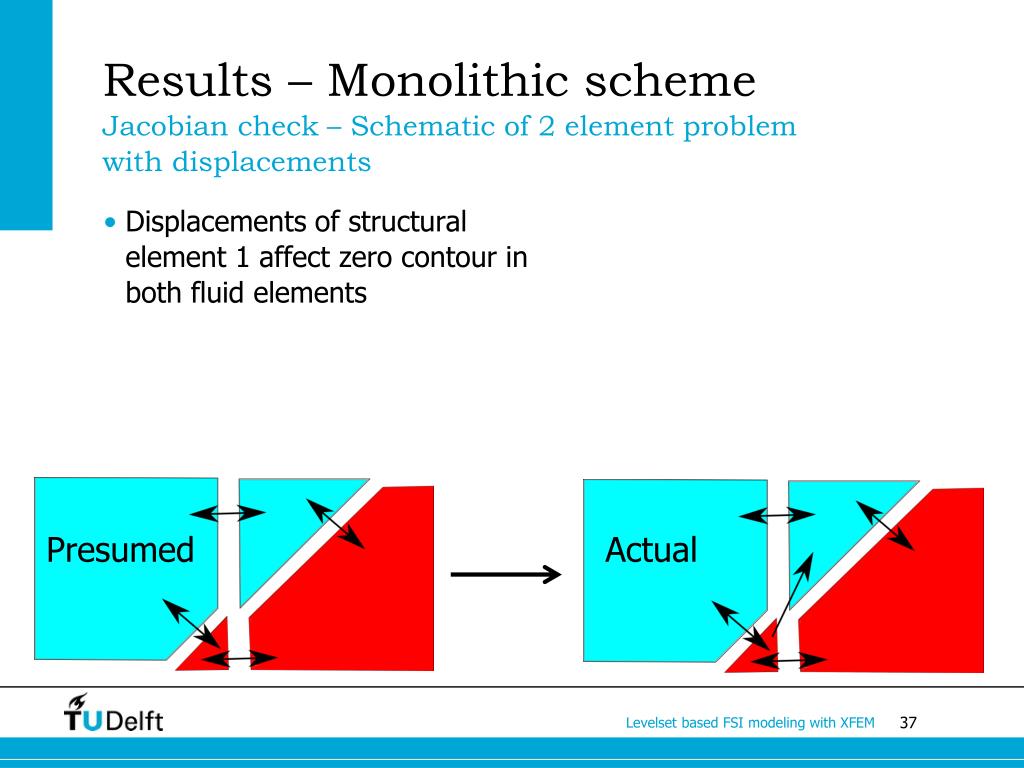 Results – Monolithic scheme

Jacobian check – Schematic of 2 element problem with displacements

• Displacements of structural element 1 affect zero contour in both fluid elements

Presumed

Actual

TUDelft

Levelset based FSI modeling with XFEM 37